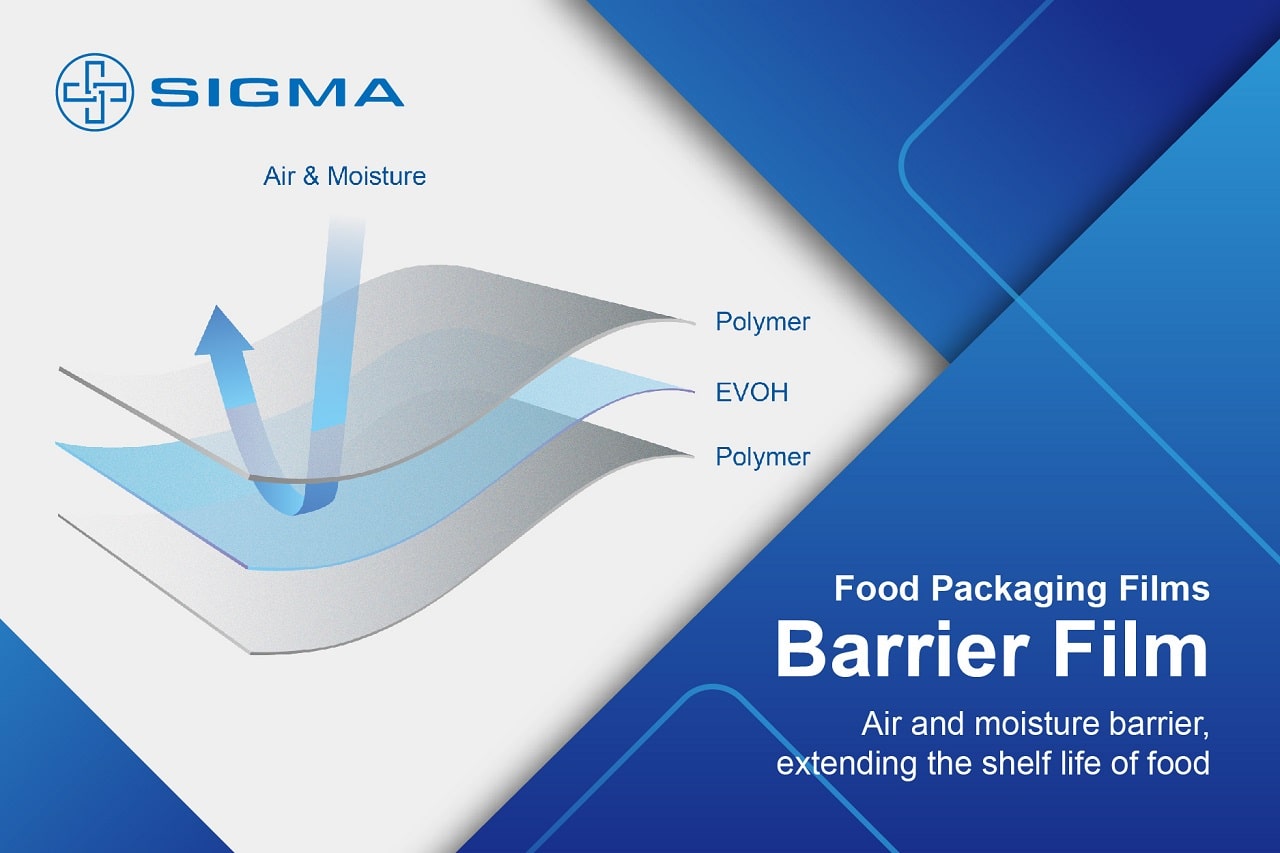 SIGMA

Air & Moisture

Polymer

EVOH

Polymer

Food Packaging Films

Barrier Film

Air and moisture barrier, extending the shelf life of food